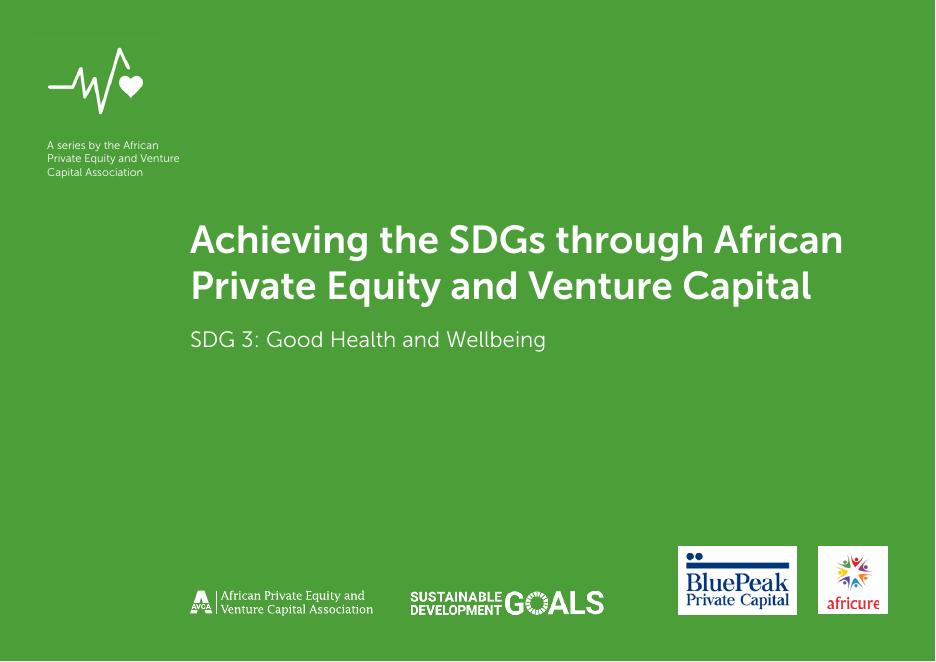 A series by the African Private Equity and Venture Capital Association

Achieving the SDGs through African Private Equity and Venture Capital

SDG 3: Good Health and Wellbeing

AVCA African Private Equity and Venture Capital Association

SUSTAINABLE DEVELOPMENT GOALS

BluePeak Private Capital

africure